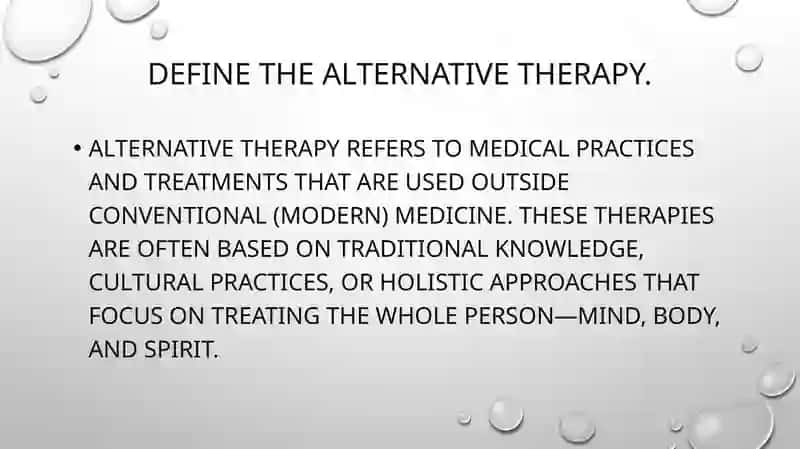 DEFINE THE ALTERNATIVE THERAPY.

• ALTERNATIVE THERAPY REFERS TO MEDICAL PRACTICES AND TREATMENTS THAT ARE USED OUTSIDE CONVENTIONAL (MODERN) MEDICINE. THESE THERAPIES ARE OFTEN BASED ON TRADITIONAL KNOWLEDGE, CULTURAL PRACTICES, OR HOLISTIC APPROACHES THAT FOCUS ON TREATING THE WHOLE PERSON—MIND, BODY, AND SPIRIT.